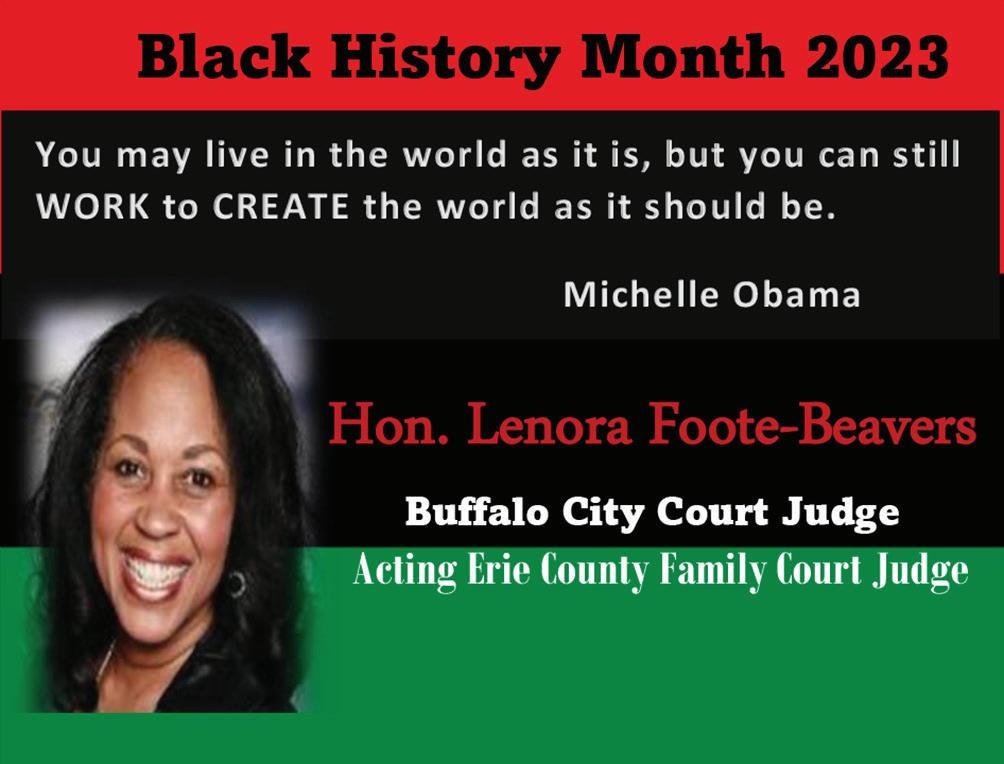 Black History Month 2023

You may live in the world as it is, but you can still WORK to CREATE the world as it should be.

Michelle Obama

Hon. Lenora Foote-Beavers

Buffalo City Court Judge

Acting Erie County Family Court Judge